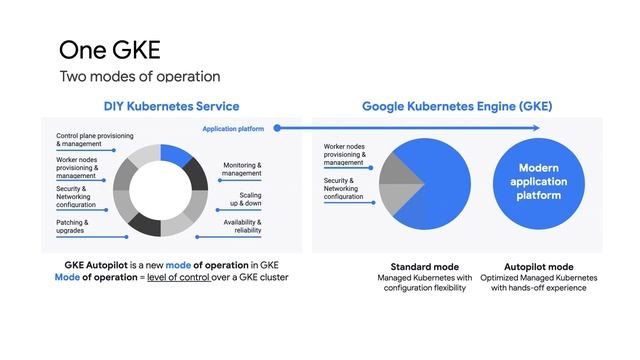 One GKE
Two modes of operation

DIY Kubernetes Service

Application platform

Control plane provisioning & management

Worker nodes provisioning & management

Security & Networking configuration

Patching & upgrades

Monitoring & management

Scaling up & down

Availability & reliability

GKE Autopilot is a new mode of operation in GKE
Mode of operation = level of control over a GKE cluster

Google Kubernetes Engine (GKE)

Worker nodes provisioning & management

Security & Networking configuration

Modern application platform

Standard mode
Managed Kubernetes with configuration flexibility

Autopilot mode
Optimized Managed Kubernetes with hands-off experience